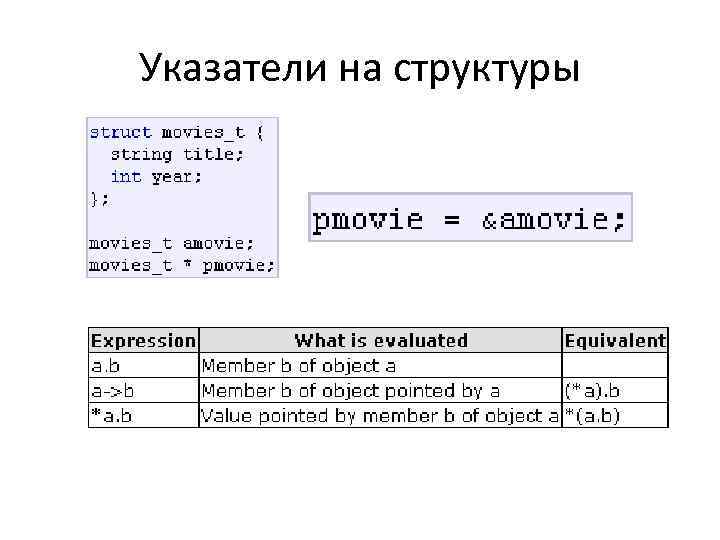 Указатели на структуры

struct movies_t {
  string title;
  int year;
};

movies_t amovie;
movies_t * pmovie;

pmovie = &amovie;

| Expression | What is evaluated | Equivalent |
|---|---|---|
| a.b | Member b of object a | |
| a->b | Member b of object pointed by a | (*a).b |
| *a.b | Value pointed by member b of object a | *(a.b) |